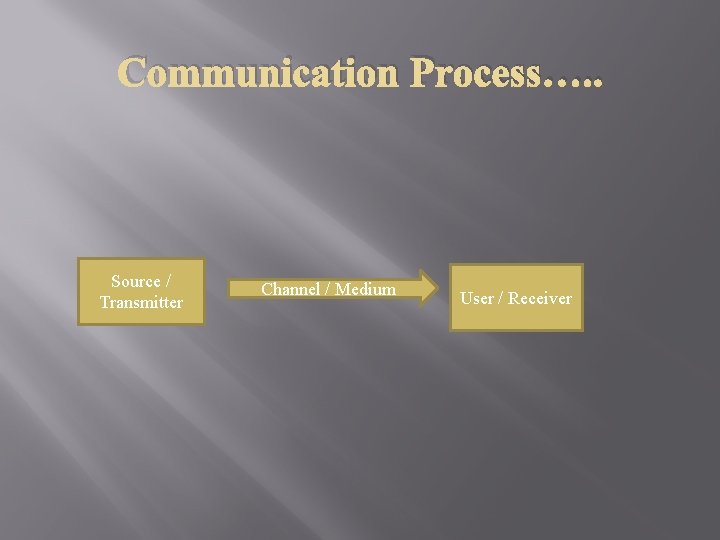 Communication Process…..

Source / Transmitter

Channel / Medium

User / Receiver